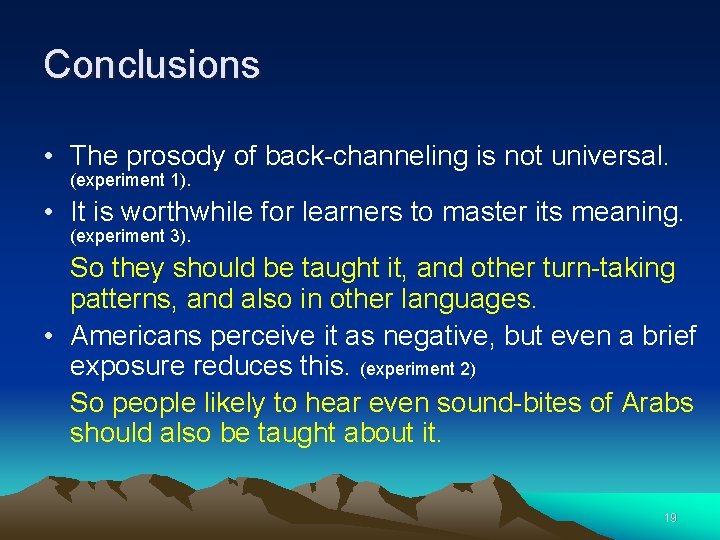 Conclusions

• The prosody of back-channeling is not universal. (experiment 1).

• It is worthwhile for learners to master its meaning. (experiment 3).

So they should be taught it, and other turn-taking patterns, and also in other languages.

• Americans perceive it as negative, but even a brief exposure reduces this. (experiment 2)

So people likely to hear even sound-bites of Arabs should also be taught about it.

19